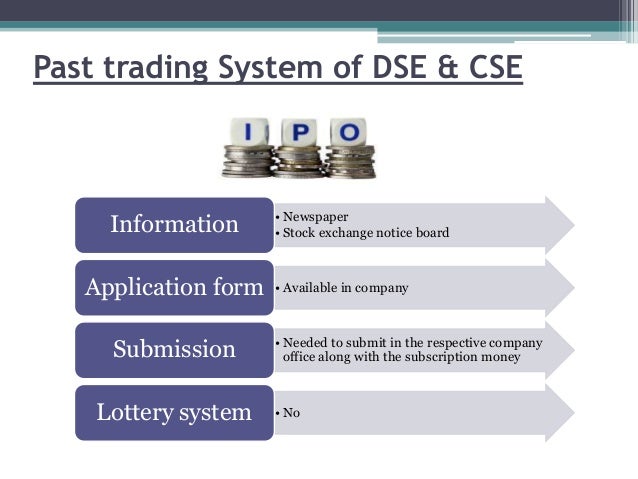 Past trading System of DSE & CSE

I P O

Information

• Newspaper
• Stock exchange notice board

Application form

• Available in company

Submission

• Needed to submit in the respective company office along with the subscription money

Lottery system

• No